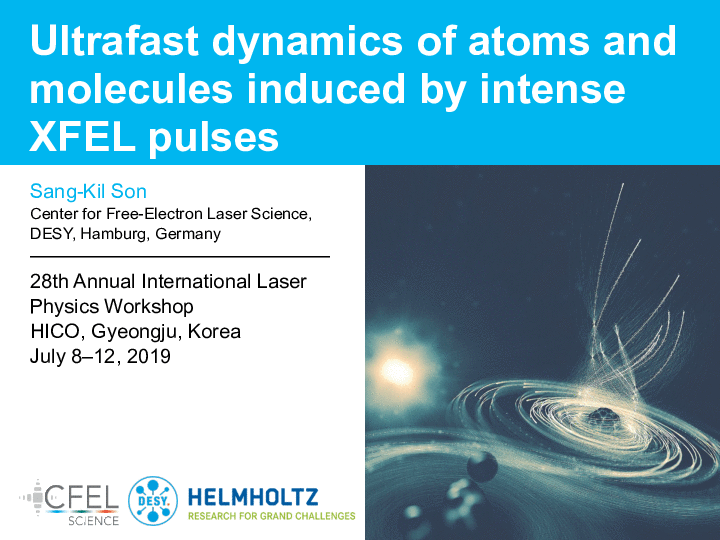 Ultrafast dynamics of atoms and molecules induced by intense XFEL pulses

Sang-Kil Son
Center for Free-Electron Laser Science, DESY, Hamburg, Germany

28th Annual International Laser Physics Workshop
HICO, Gyeongju, Korea
July 8–12, 2019

CFEL SCIENCE
DESY.
HELMHOLTZ
RESEARCH FOR GRAND CHALLENGES